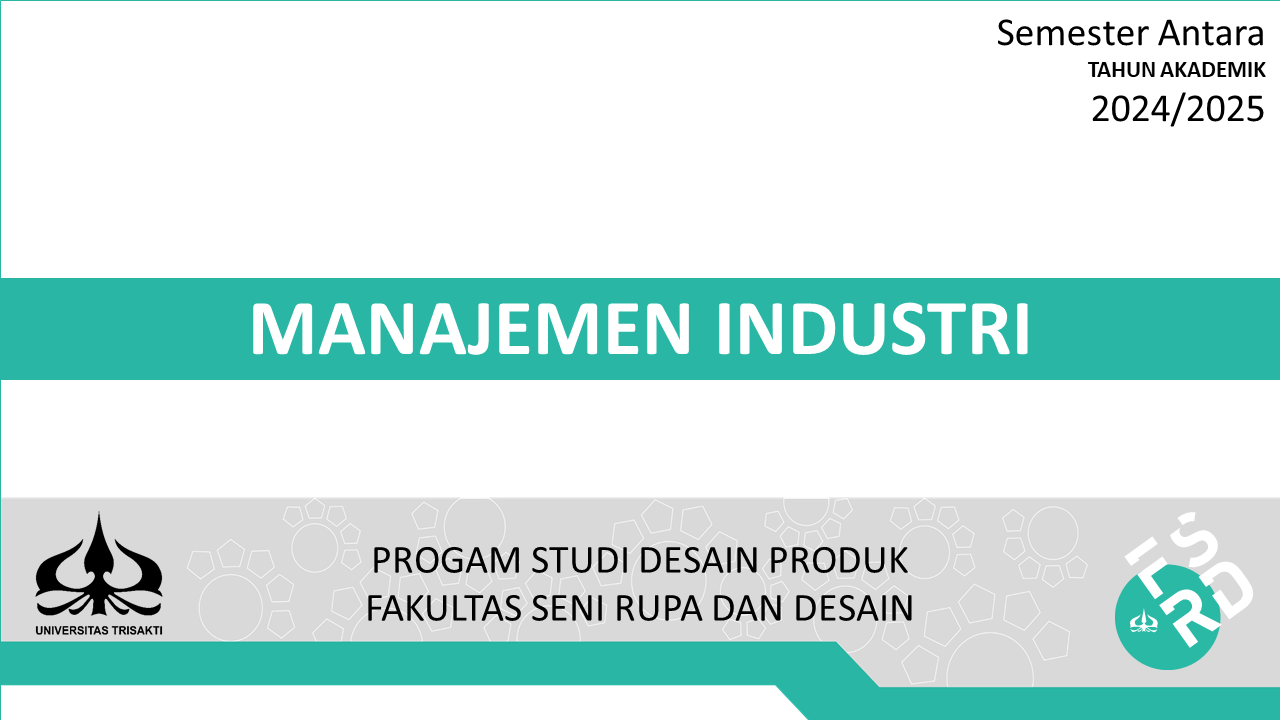 Semester Antara
TAHUN AKADEMIK
2024/2025

MANAJEMEN INDUSTRI

UNIVERSITAS TRISAKTI

PROGAM STUDI DESAIN PRODUK
FAKULTAS SENI RUPA DAN DESAIN

FSRD